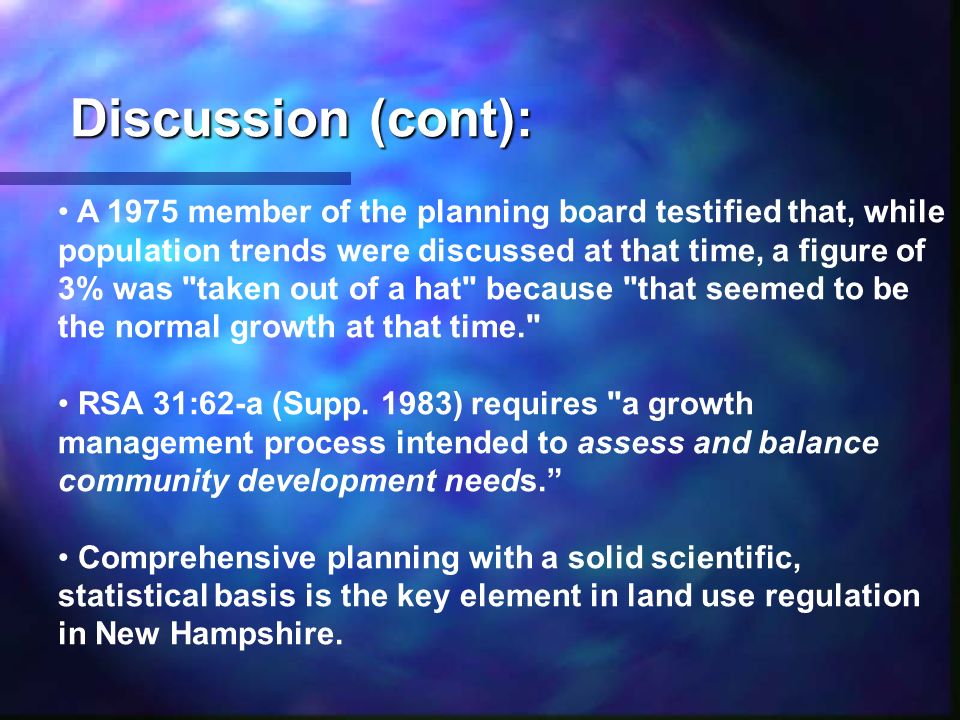 Discussion (cont):

• A 1975 member of the planning board testified that, while population trends were discussed at that time, a figure of 3% was "taken out of a hat" because "that seemed to be the normal growth at that time."

• RSA 31:62-a (Supp. 1983) requires "a growth management process intended to assess and balance community development needs.”

• Comprehensive planning with a solid scientific, statistical basis is the key element in land use regulation in New Hampshire.